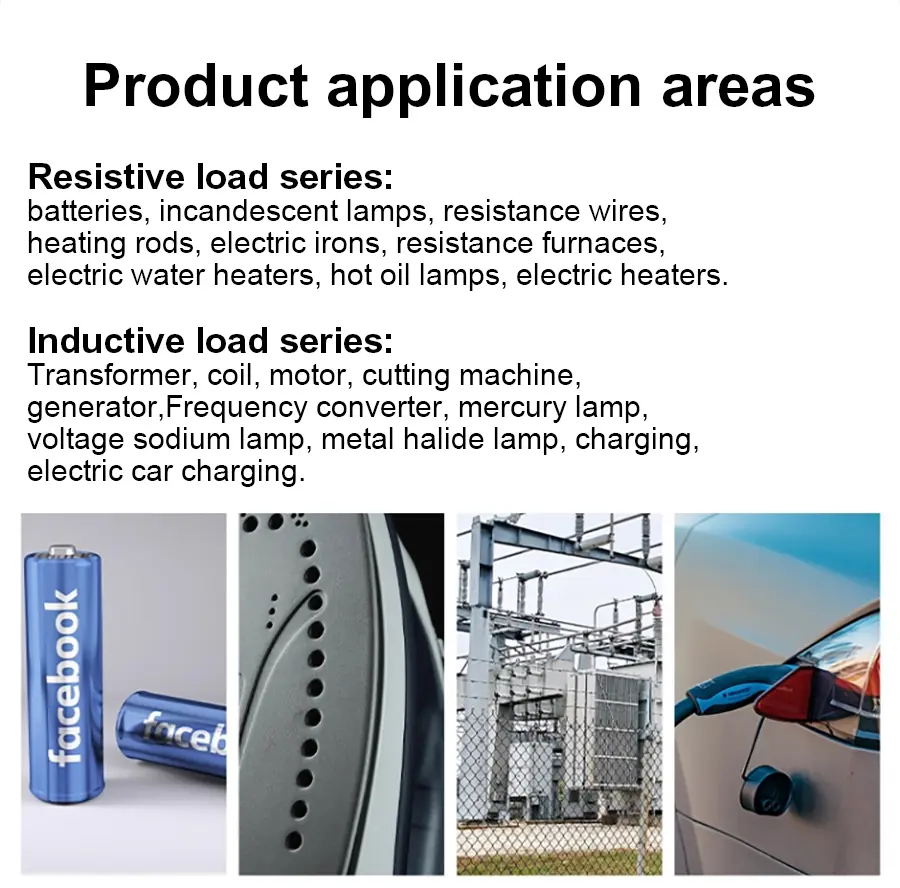 Product application areas

Resistive load series:
batteries, incandescent lamps, resistance wires, heating rods, electric irons, resistance furnaces, electric water heaters, hot oil lamps, electric heaters.

Inductive load series:
Transformer, coil, motor, cutting machine, generator,Frequency converter, mercury lamp, voltage sodium lamp, metal halide lamp, charging, electric car charging.

facebook

faceb